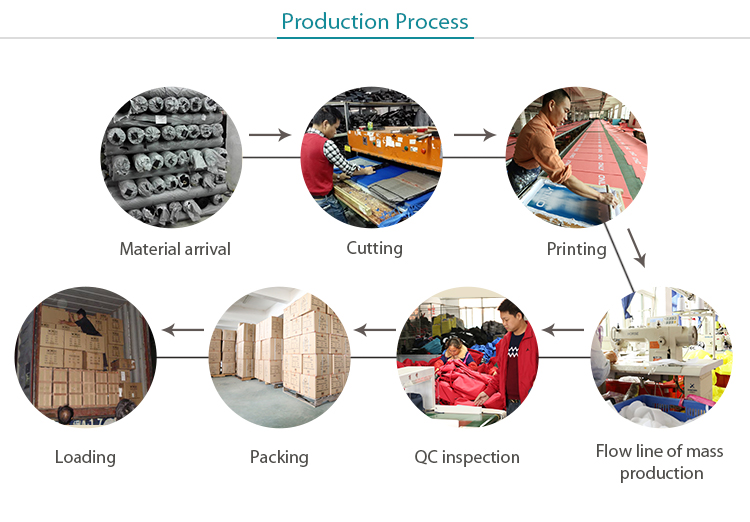 Production Process

Material arrival

Cutting

Printing

Flow line of mass production

QC inspection

Packing

Loading